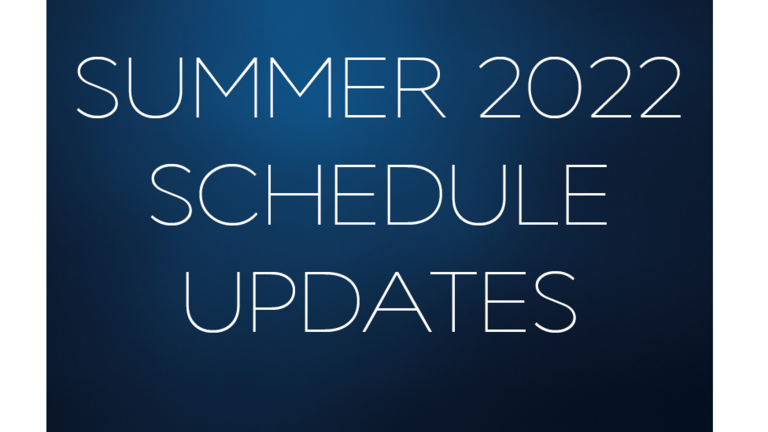 SUMMER 2022
SCHEDULE
UPDATES